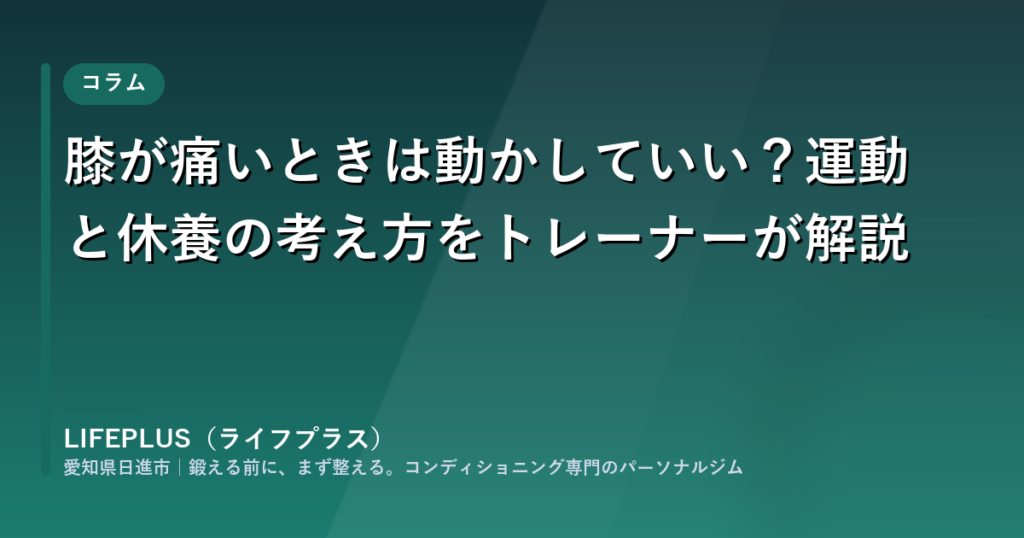 コラム

膝が痛いときは動かしていい？運動と休養の考え方をトレーナーが解説

LIFEPLUS（ライフプラス）
愛知県日進市｜鍛える前に、まず整える。コンディショニング専門のパーソナルジム